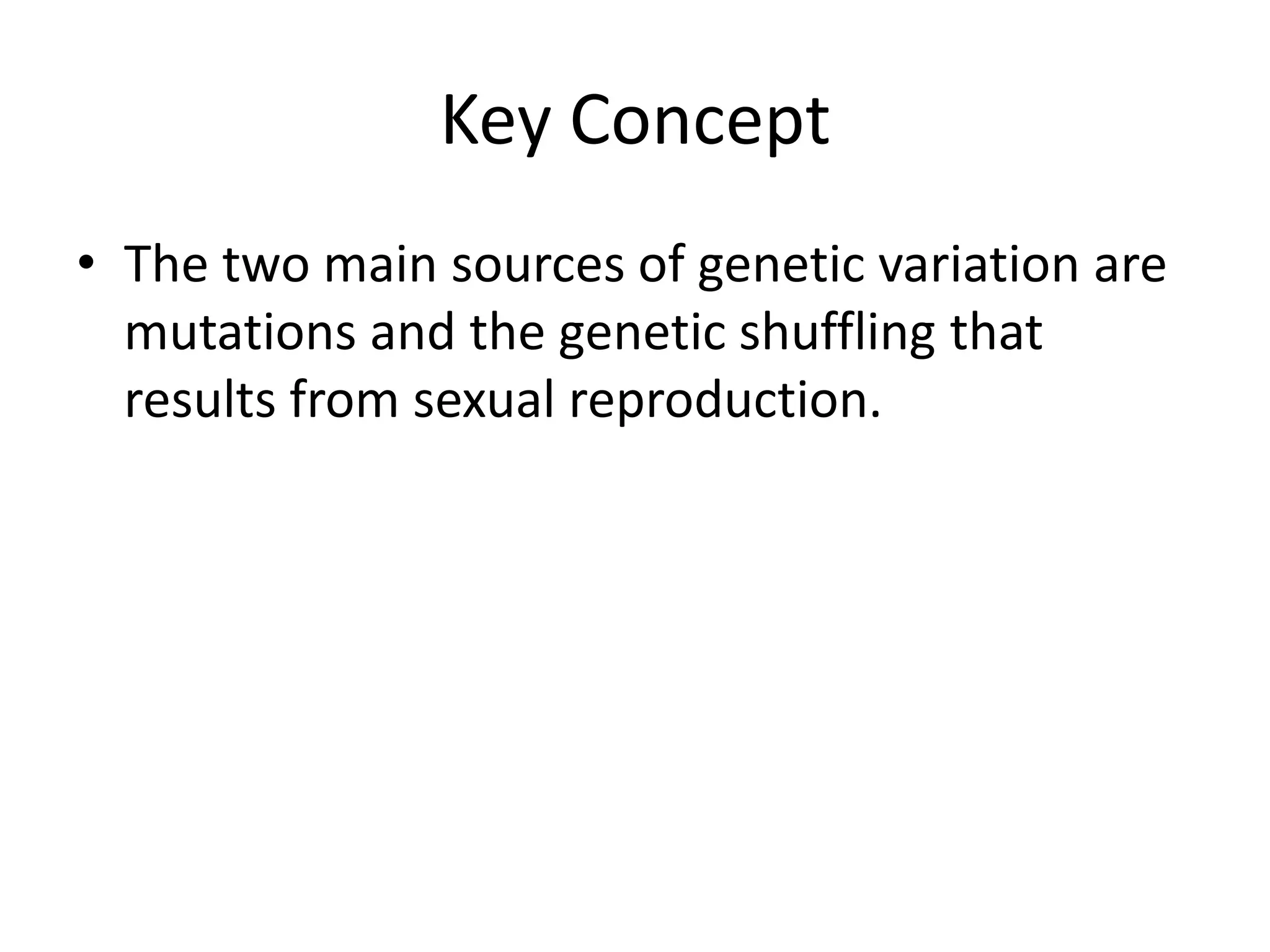 Key Concept

• The two main sources of genetic variation are mutations and the genetic shuffling that results from sexual reproduction.